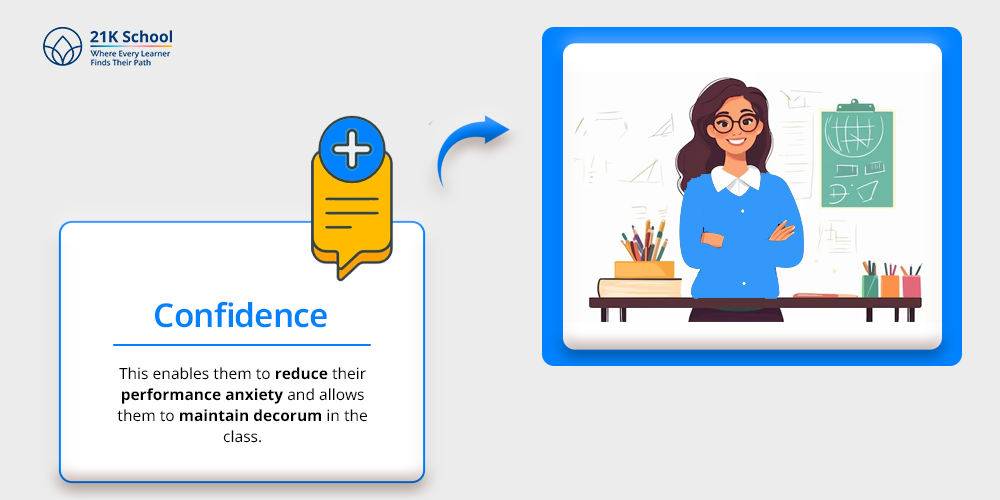 21K School
Where Every Learner
Finds Their Path

Confidence

This enables them to reduce their performance anxiety and allows them to maintain decorum in the class.